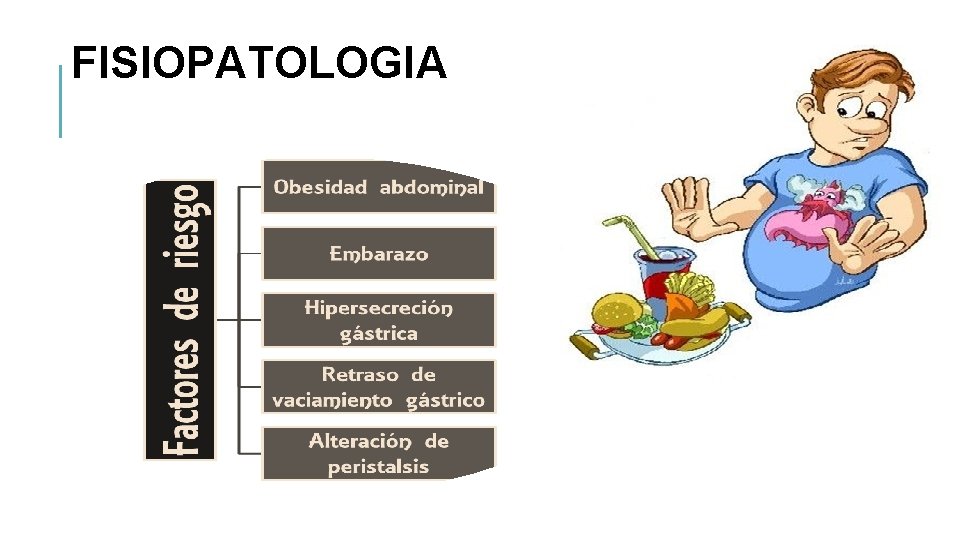 FISIOPATOLOGIA

Factores de riesgo

Obesidad abdominal

Embarazo

Hipersecreción gástrica

Retraso de vaciamiento gástrico

Alteración de peristalsis